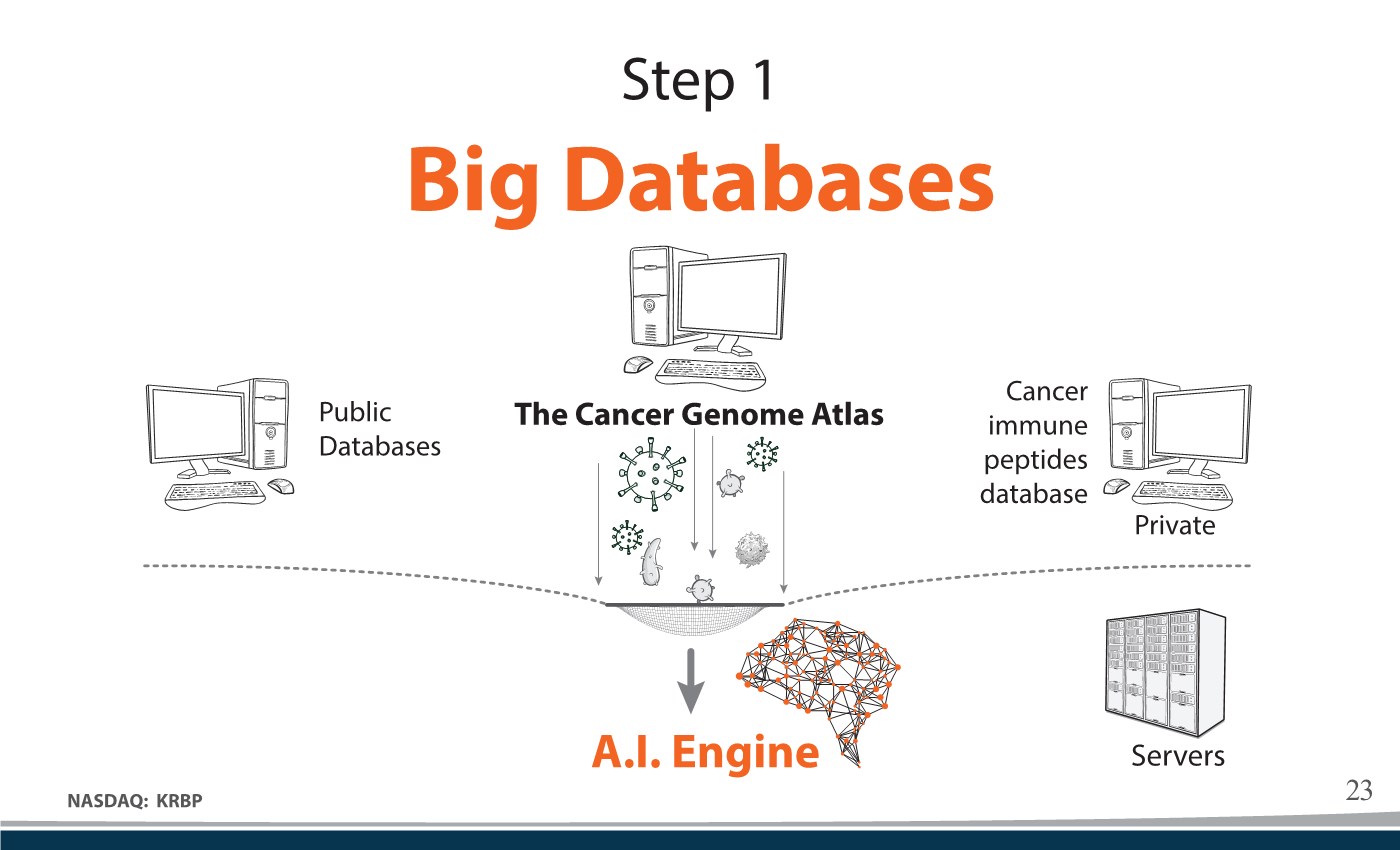 Step 1

Big Databases

Public Databases

The Cancer Genome Atlas

Cancer immune peptides database

Private

A.I. Engine

Servers

NASDAQ: KRBP

23